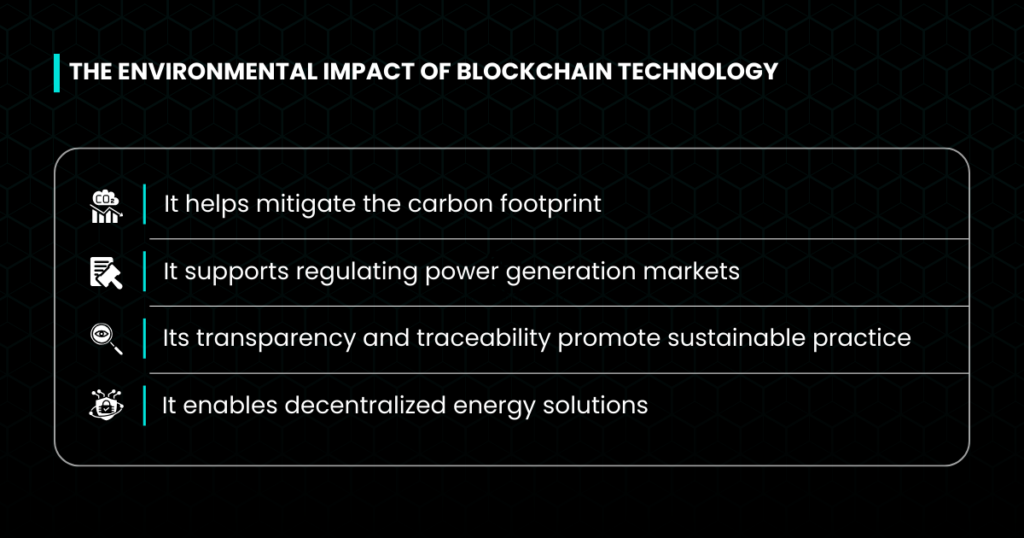 THE ENVIRONMENTAL IMPACT OF BLOCKCHAIN TECHNOLOGY

$CO_2$

It helps mitigate the carbon footprint

It supports regulating power generation markets

Its transparency and traceability promote sustainable practice

It enables decentralized energy solutions